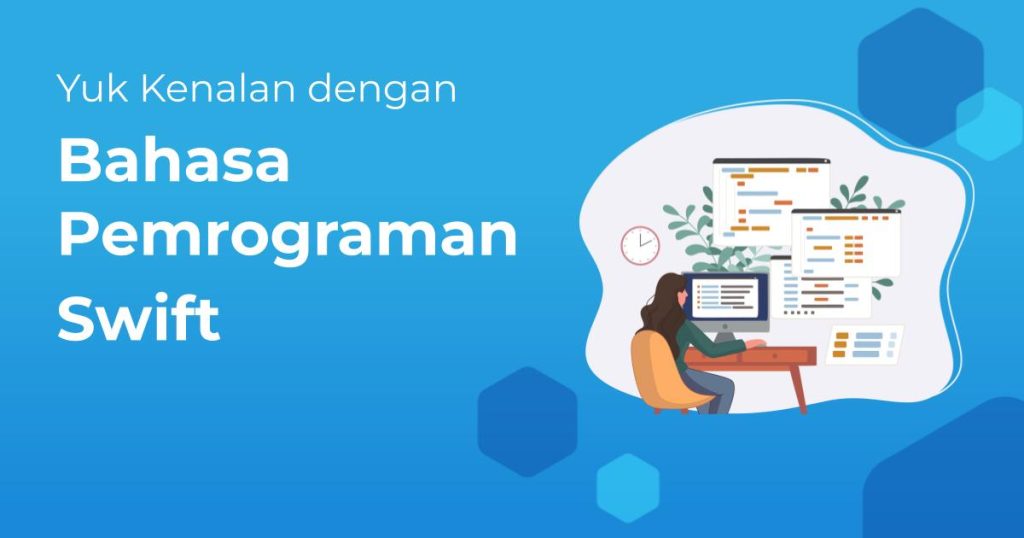 Yuk Kenalan dengan

Bahasa Pemrograman Swift